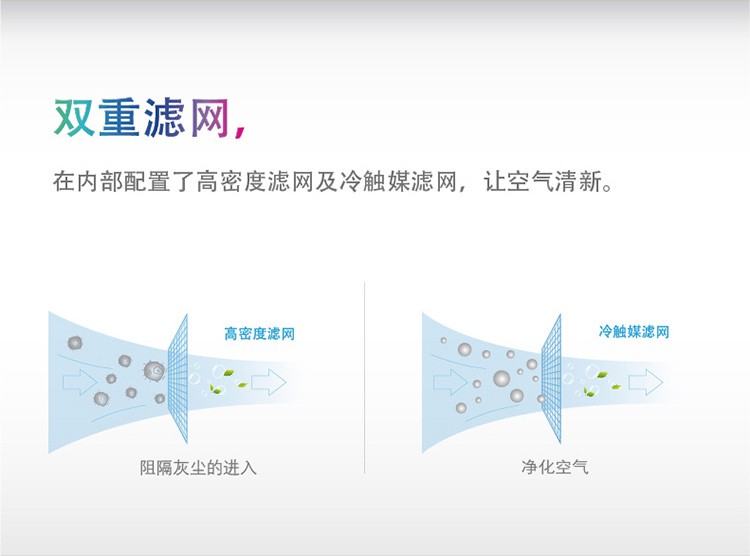 双重滤网,

在内部配置了高密度滤网及冷触媒滤网，让空气清新。

高密度滤网

阻隔灰尘的进入

冷触媒滤网

净化空气